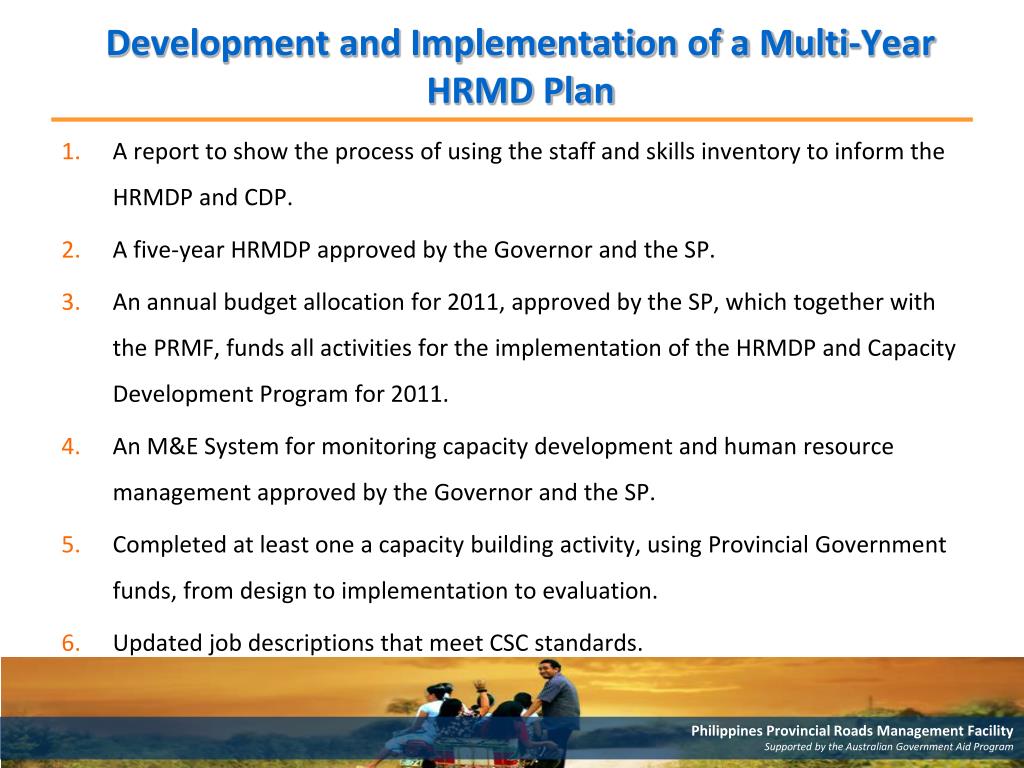 Development and Implementation of a Multi-Year HRMD Plan

1. A report to show the process of using the staff and skills inventory to inform the HRMDP and CDP.

2. A five-year HRMDP approved by the Governor and the SP.

3. An annual budget allocation for 2011, approved by the SP, which together with the PRMF, funds all activities for the implementation of the HRMDP and Capacity Development Program for 2011.

4. An M&E System for monitoring capacity development and human resource management approved by the Governor and the SP.

5. Completed at least one a capacity building activity, using Provincial Government funds, from design to implementation to evaluation.

6. Updated job descriptions that meet CSC standards.

Philippines Provincial Roads Management Facility
Supported by the Australian Government Aid Program